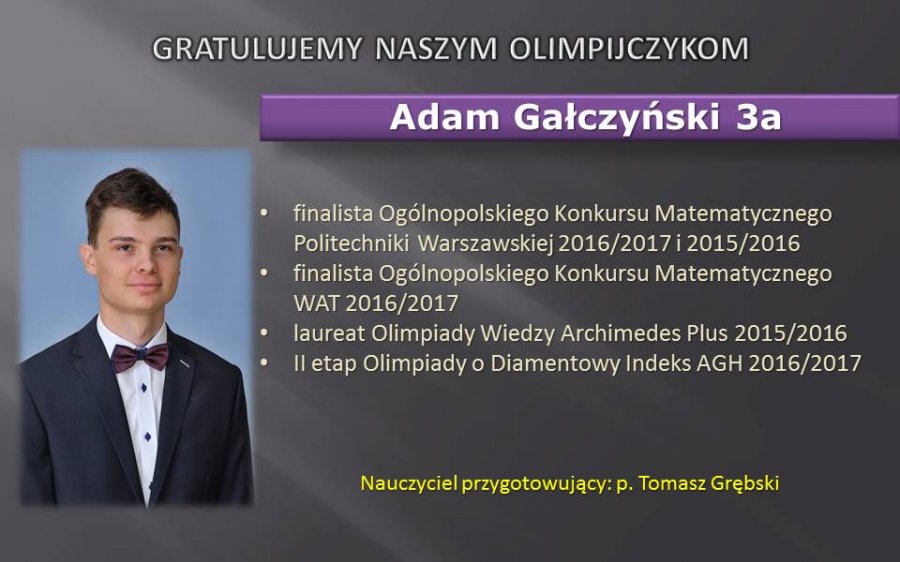 GRATULUJEMY NASZYM OLIMPIJCZYKOM

Adam Gałczyński 3a

• finalista Ogólnopolskiego Konkursu Matematycznego Politechniki Warszawskiej 2016/2017 i 2015/2016
• finalista Ogólnopolskiego Konkursu Matematycznego WAT 2016/2017
• laureat Olimpiady Wiedzy Archimedes Plus 2015/2016
• II etap Olimpiady o Diamentowy Indeks AGH 2016/2017

Nauczyciel przygotowujący: p. Tomasz Grębski